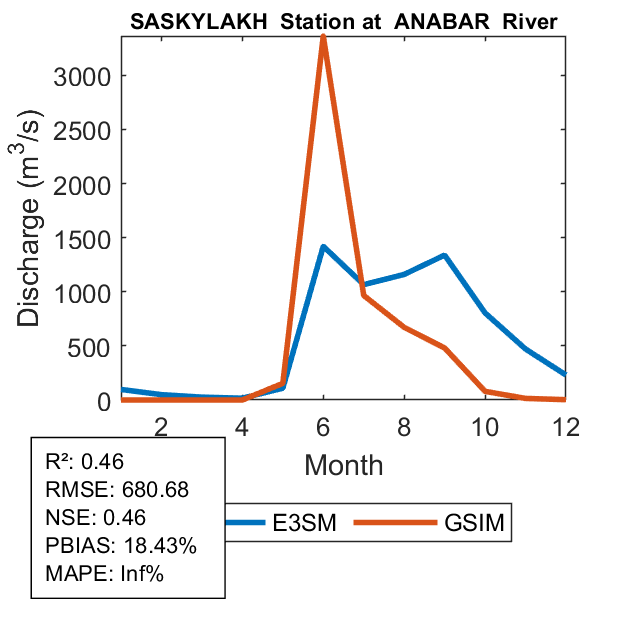 SASKYLAKH Station at ANABAR River

Discharge ($m^3/s$)

3000
2500
2000
1500
1000
500
0

2
4
6
8
10
12

Month

R²: 0.46
RMSE: 680.68
NSE: 0.46
PBIAS: 18.43%
MAPE: Inf%

E3SM
GSIM